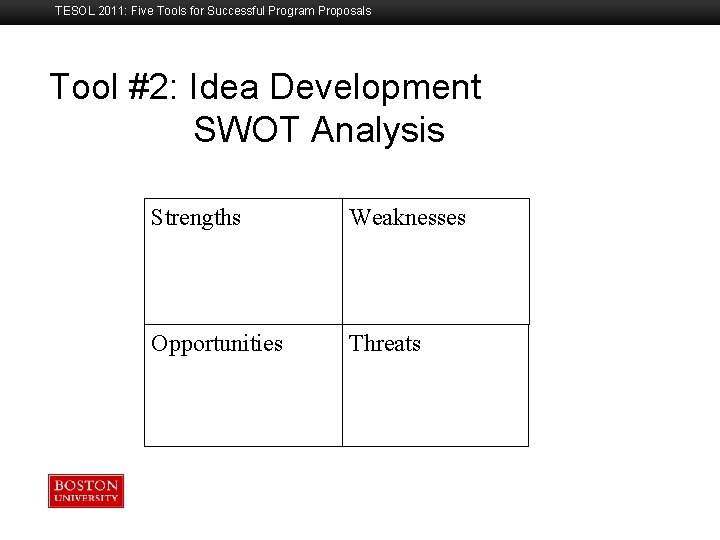 TESOL 2011: Five Tools for Successful Program Proposals

Tool #2: Idea Development
SWOT Analysis

| Strengths | Weaknesses |
|---|---|
| Opportunities | Threats |

BOSTON
UNIVERSITY